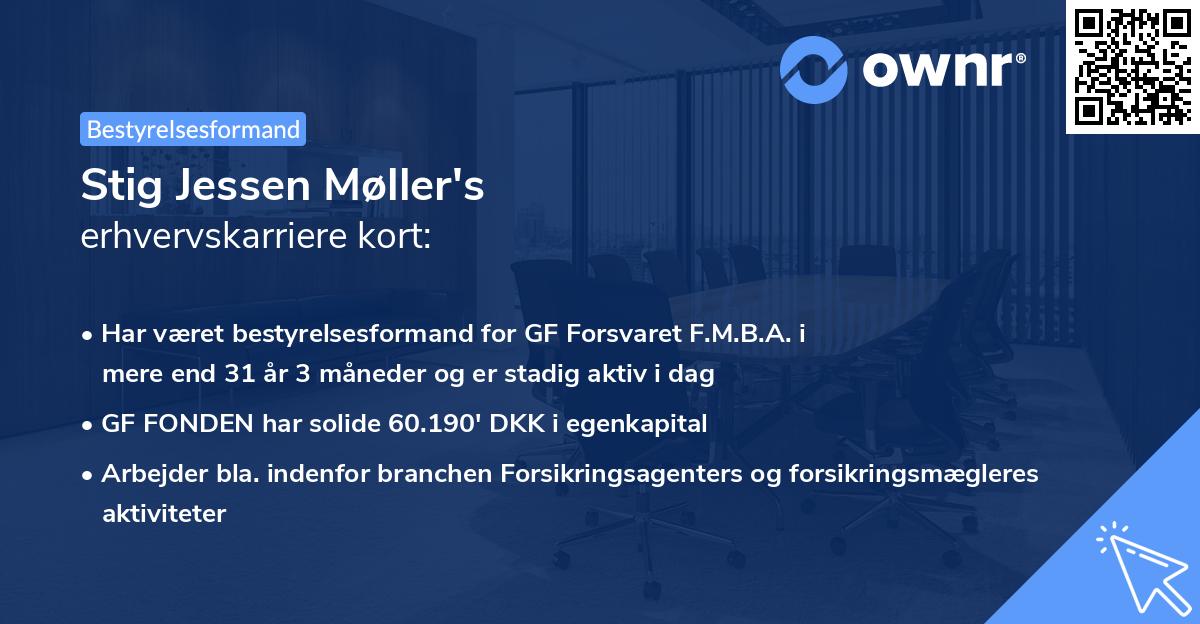 ownr®

Bestyrelsesformand

Stig Jessen Møller's erhvervskarriere kort:

• Har været bestyrelsesformand for GF Forsvaret F.M.B.A. i mere end 31 år 3 måneder og er stadig aktiv i dag
• GF FONDEN har solide 60.190' DKK i egenkapital
• Arbejder bla. indenfor branchen Forsikringsagenters og forsikringsmægleres aktiviteter